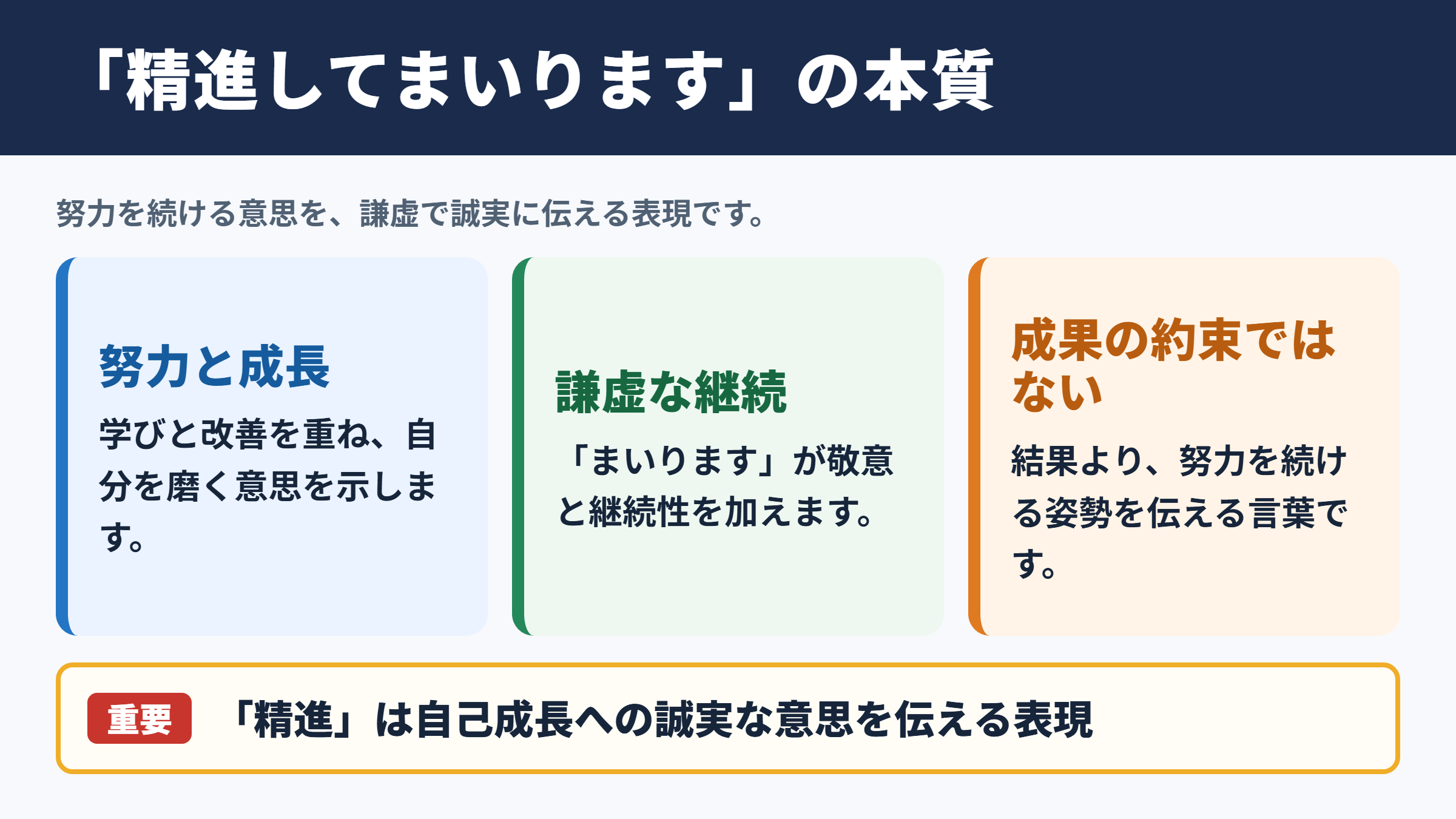 「精進してまいります」の本質

努力を続ける意思を、謙虚で誠実に伝える表現です。

努力と成長

学びと改善を重ね、自分を磨く意思を示します。

謙虚な継続

「まいります」が敬意と継続性を加えます。

成果の約束ではない

結果より、努力を続ける姿勢を伝える言葉です。

重要

「精進」は自己成長への誠実な意思を伝える表現